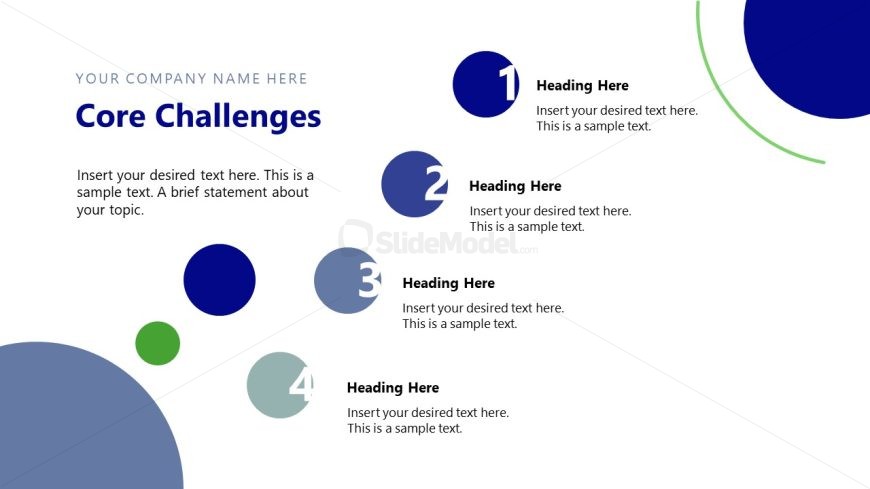 YOUR COMPANY NAME HERE

Core Challenges

Insert your desired text here. This is a sample text. A brief statement about your topic.

1
Heading Here
Insert your desired text here. This is a sample text.

2
Heading Here
Insert your desired text here. This is a sample text.

SlideModel.com

3
Heading Here
Insert your desired text here. This is a sample text.

4
Heading Here
Insert your desired text here. This is a sample text.